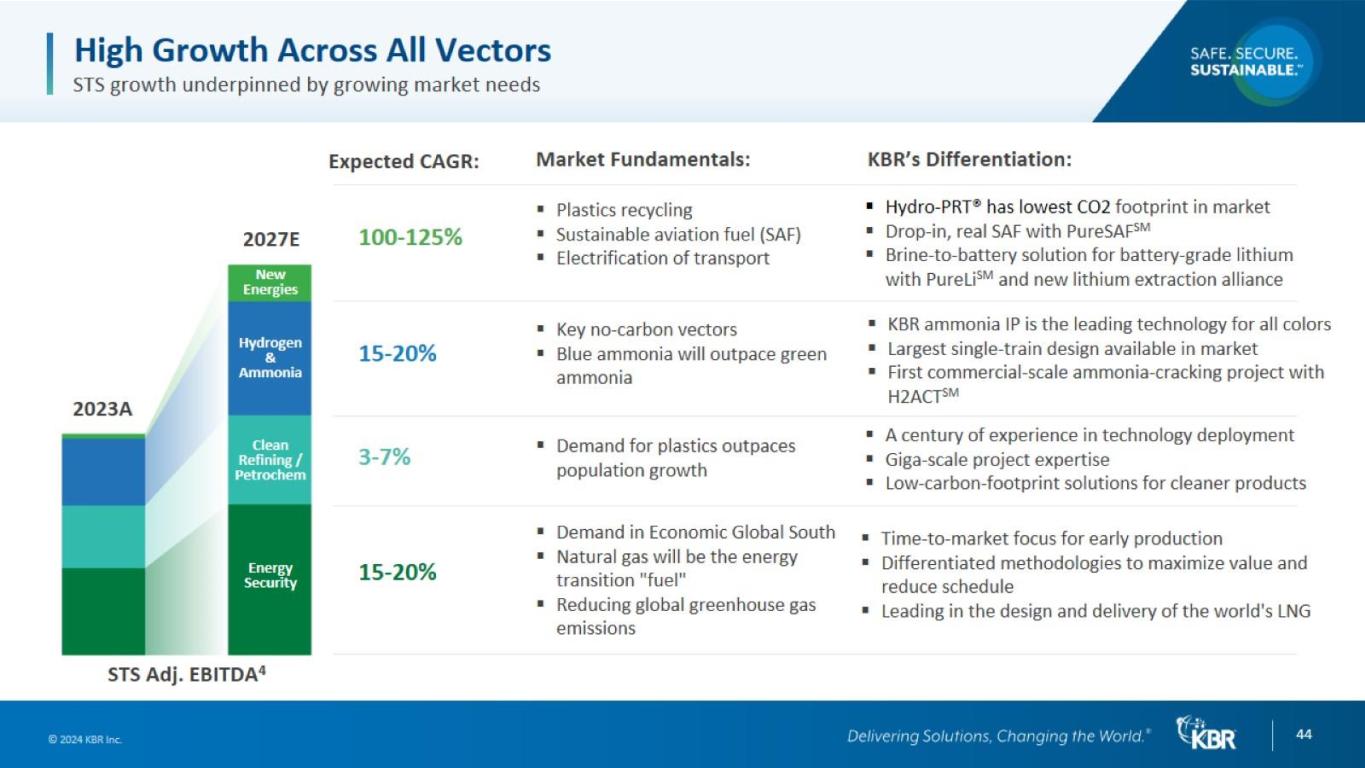 High Growth Across All Vectors
STS growth underpinned by growing market needs

SAFE. SECURE. SUSTAINABLE.™

2023A

2027E

New Energies

Hydrogen & Ammonia

Clean Refining / Petrochem

Energy Security

STS Adj. EBITDA$^4$

| Expected CAGR: | Market Fundamentals: | KBR's Differentiation: |
|---|---|---|
| 100-125% | ▪ Plastics recycling ▪ Sustainable aviation fuel (SAF) ▪ Electrification of transport | ▪ Hydro-PRT® has lowest CO2 footprint in market ▪ Drop-in, real SAF with PureSAF$^{SM}$ ▪ Brine-to-battery solution for battery-grade lithium with PureLi$^{SM}$ and new lithium extraction alliance |
| 15-20% | ▪ Key no-carbon vectors ▪ Blue ammonia will outpace green ammonia | ▪ KBR ammonia IP is the leading technology for all colors ▪ Largest single-train design available in market ▪ First commercial-scale ammonia-cracking project with H2ACT$^{SM}$ |
| 3-7% | ▪ Demand for plastics outpaces population growth | ▪ A century of experience in technology deployment ▪ Giga-scale project expertise ▪ Low-carbon-footprint solutions for cleaner products |
| 15-20% | ▪ Demand in Economic Global South ▪ Natural gas will be the energy transition "fuel" ▪ Reducing global greenhouse gas emissions | ▪ Time-to-market focus for early production ▪ Differentiated methodologies to maximize value and reduce schedule ▪ Leading in the design and delivery of the world's LNG |

© 2024 KBR Inc.

Delivering Solutions, Changing the World.®

KBR

44